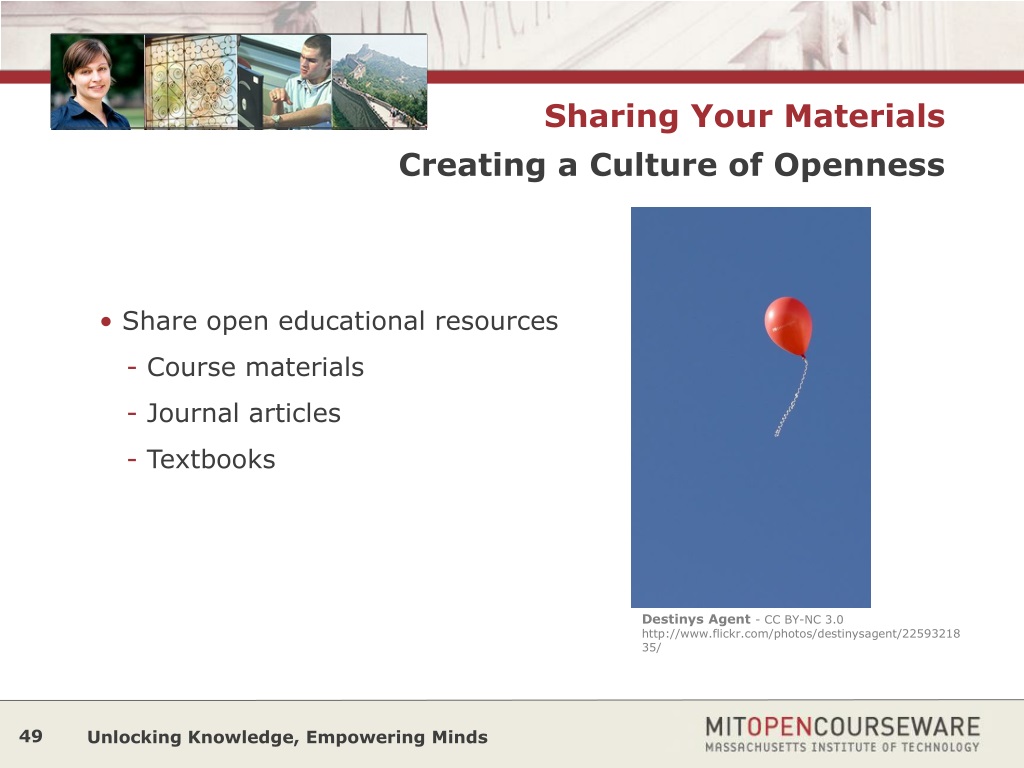 Sharing Your Materials
Creating a Culture of Openness

• Share open educational resources
- Course materials
- Journal articles
- Textbooks

Destinys Agent - CC BY-NC 3.0
http://www.flickr.com/photos/destinysagent/2259321835/

49 Unlocking Knowledge, Empowering Minds

MITOPENCOURSEWARE
MASSACHUSETTS INSTITUTE OF TECHNOLOGY